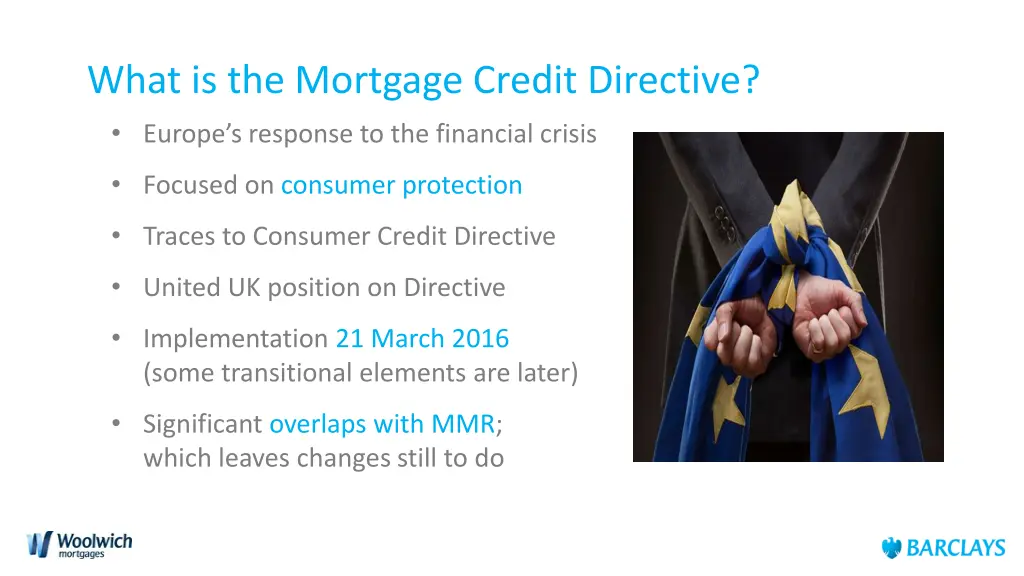 What is the Mortgage Credit Directive?

• Europe's response to the financial crisis

• Focused on consumer protection

• Traces to Consumer Credit Directive

• United UK position on Directive

• Implementation 21 March 2016 (some transitional elements are later)

• Significant overlaps with MMR; which leaves changes still to do

Woolwich mortgages

BARCLAYS